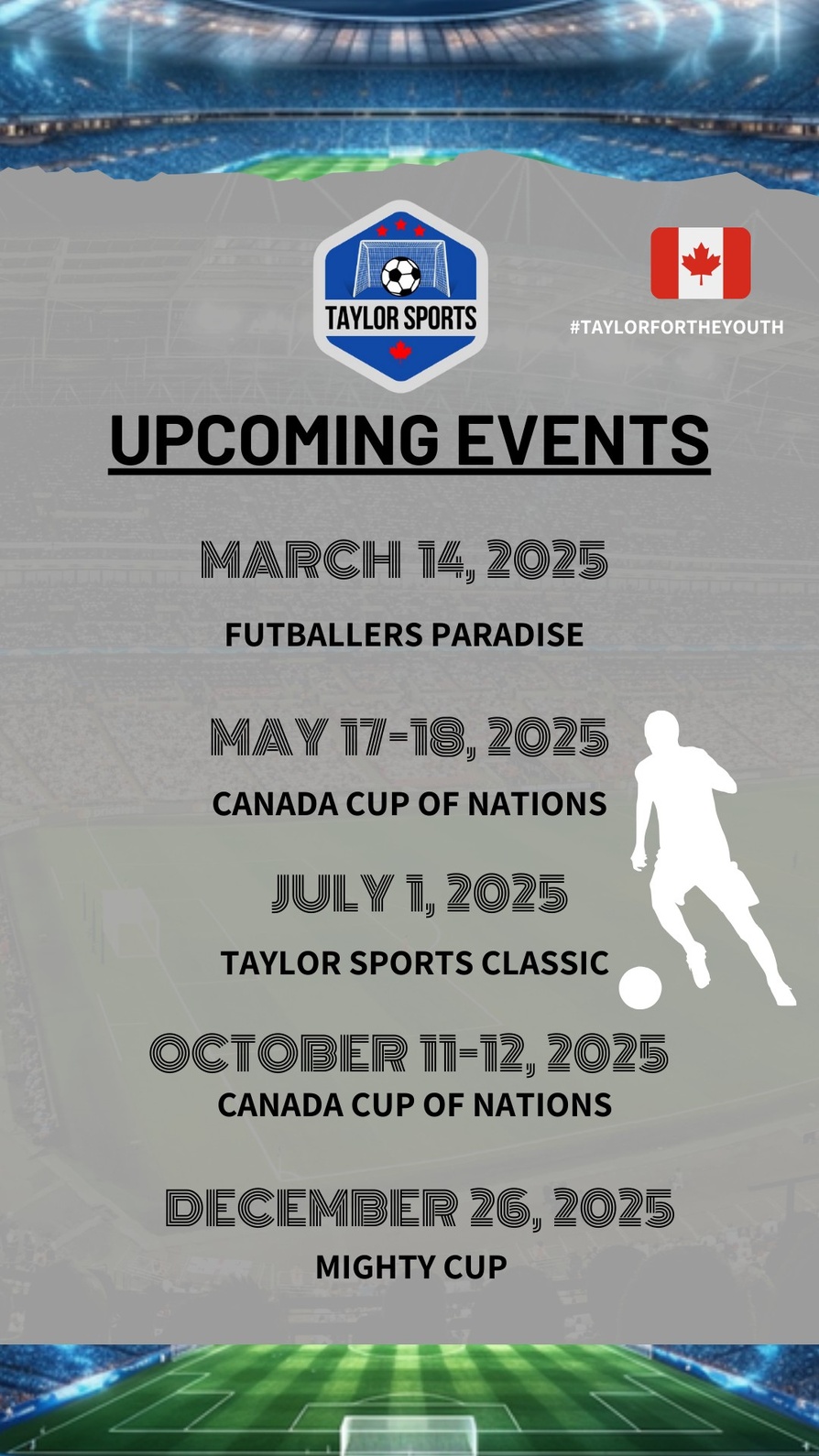 TAYLOR SPORTS

#TAYLORFORTHEYOUTH

UPCOMING EVENTS

MARCH 14, 2025
FUTBALLERS PARADISE

MAY 17-18, 2025
CANADA CUP OF NATIONS

JULY 1, 2025
TAYLOR SPORTS CLASSIC

OCTOBER 11-12, 2025
CANADA CUP OF NATIONS

DECEMBER 26, 2025
MIGHTY CUP